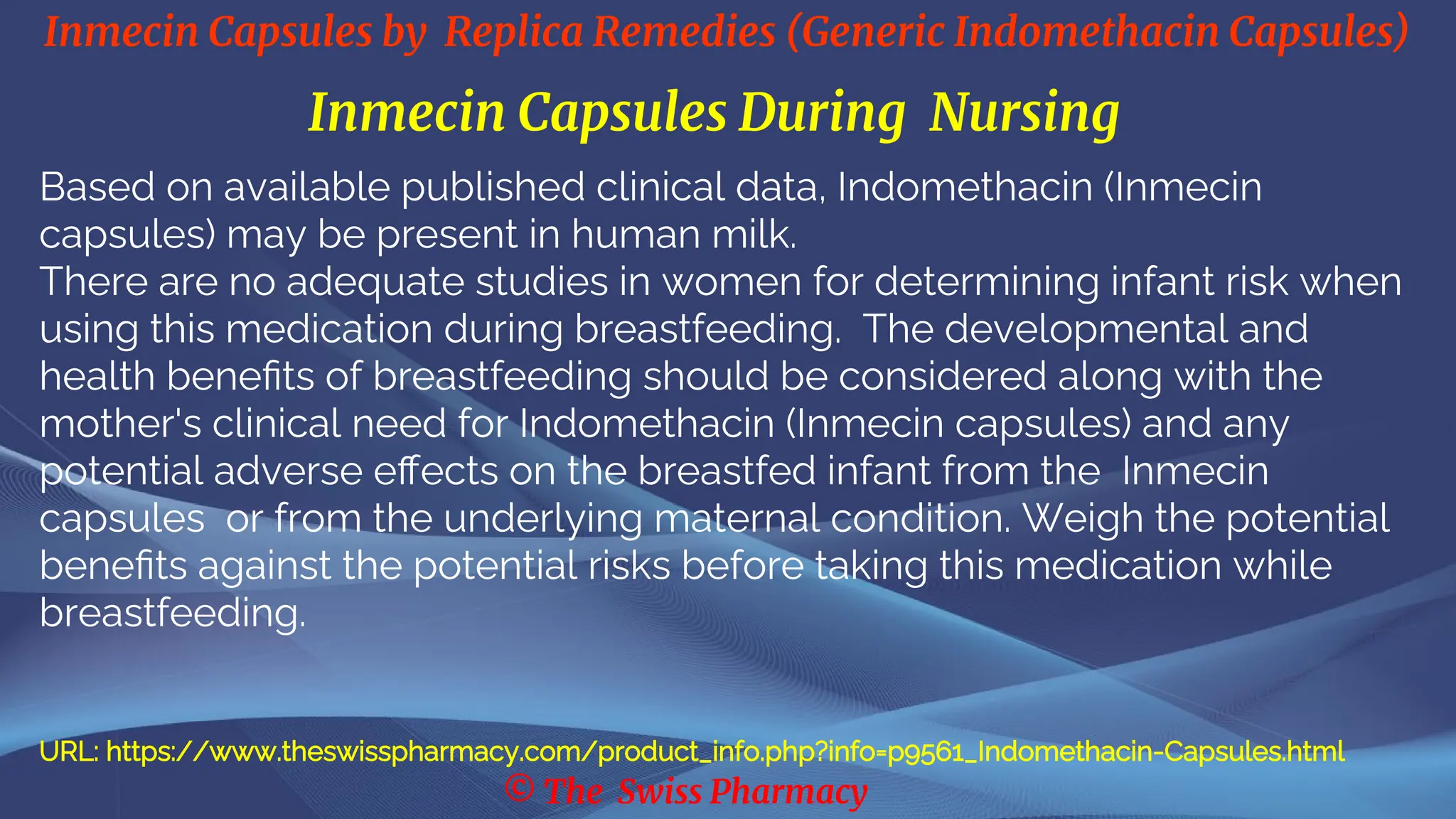 Inmecin Capsules by Replica Remedies (Generic Indomethacin Capsules)

Inmecin Capsules During Nursing

Based on available published clinical data, Indomethacin (Inmecin capsules) may be present in human milk.
There are no adequate studies in women for determining infant risk when using this medication during breastfeeding. The developmental and health benefits of breastfeeding should be considered along with the mother's clinical need for Indomethacin (Inmecin capsules) and any potential adverse effects on the breastfed infant from the Inmecin capsules or from the underlying maternal condition. Weigh the potential benefits against the potential risks before taking this medication while breastfeeding.

URL: https://www.theswisspharmacy.com/product_info.php?info=p9561_Indomethacin-Capsules.html
© The Swiss Pharmacy